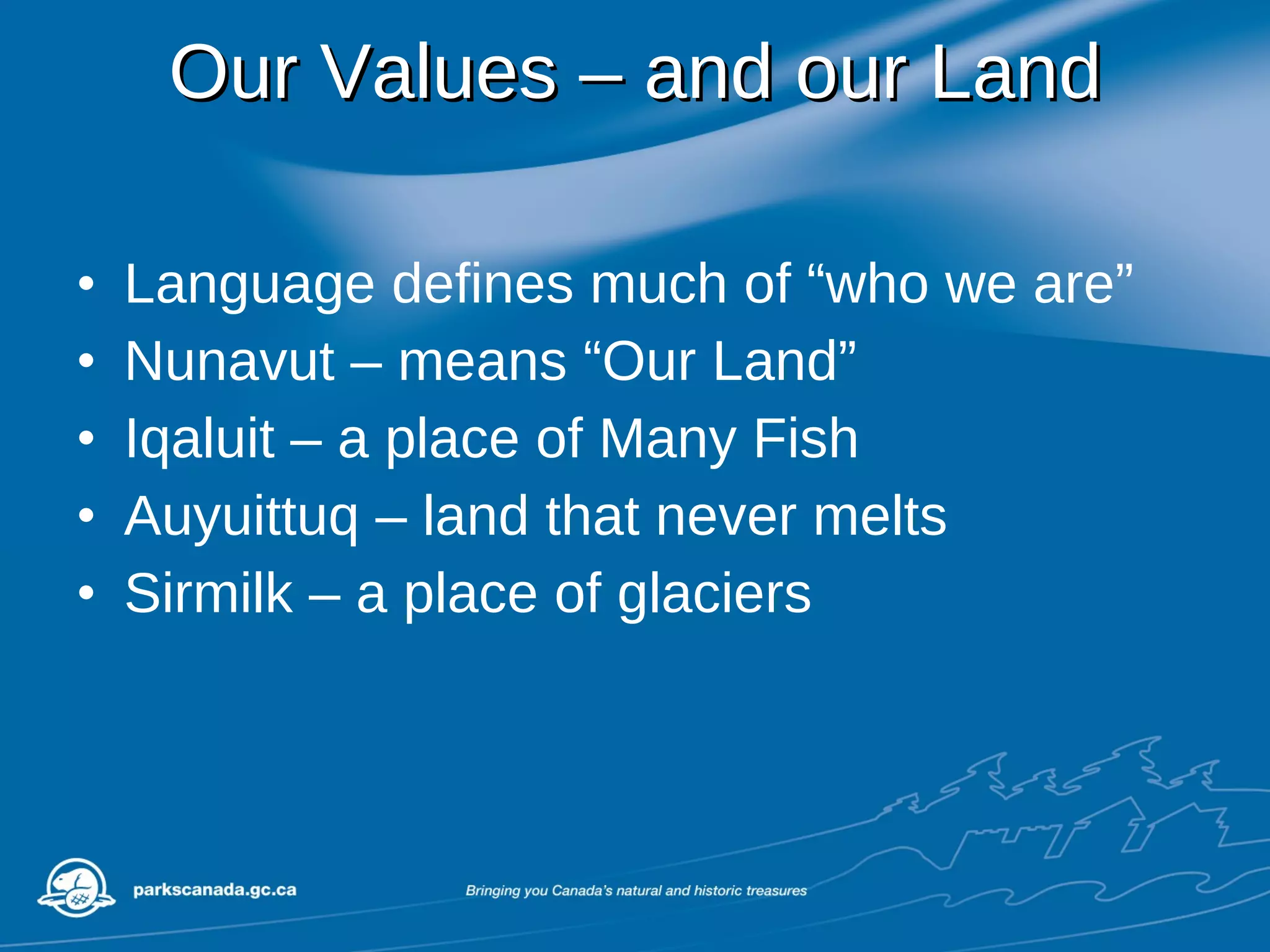 Our Values – and our Land

• Language defines much of “who we are”
• Nunavut – means “Our Land”
• Iqaluit – a place of Many Fish
• Auyuittuq – land that never melts
• Sirmilk – a place of glaciers

parkscanada.gc.ca

Bringing you Canada’s natural and historic treasures